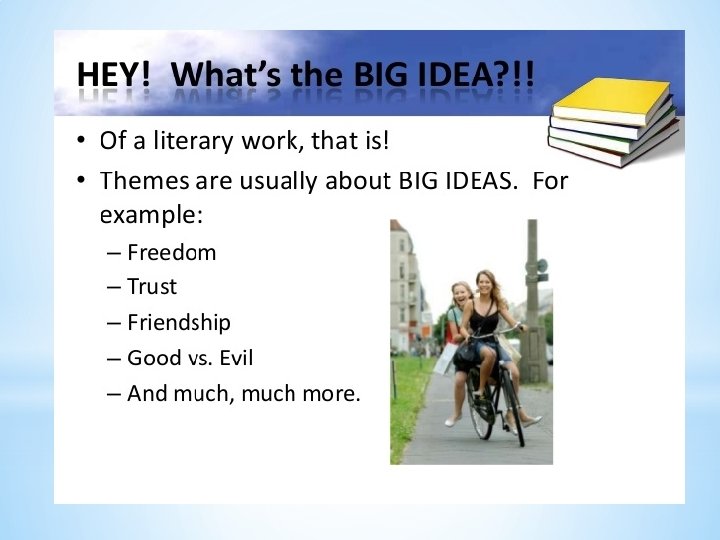 HEY! What's the BIG IDEA?!!

• Of a literary work, that is!
• Themes are usually about BIG IDEAS. For example:
– Freedom
– Trust
– Friendship
– Good vs. Evil
– And much, much more.